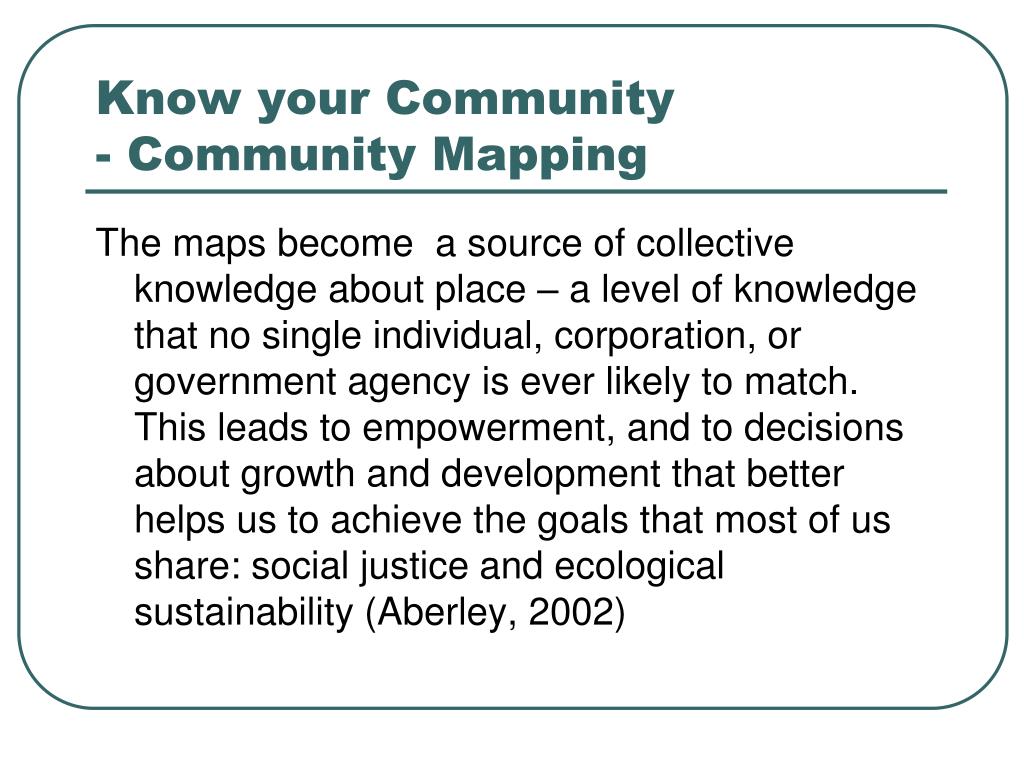 Know your Community
- Community Mapping

The maps become a source of collective knowledge about place – a level of knowledge that no single individual, corporation, or government agency is ever likely to match. This leads to empowerment, and to decisions about growth and development that better helps us to achieve the goals that most of us share: social justice and ecological sustainability (Aberley, 2002)